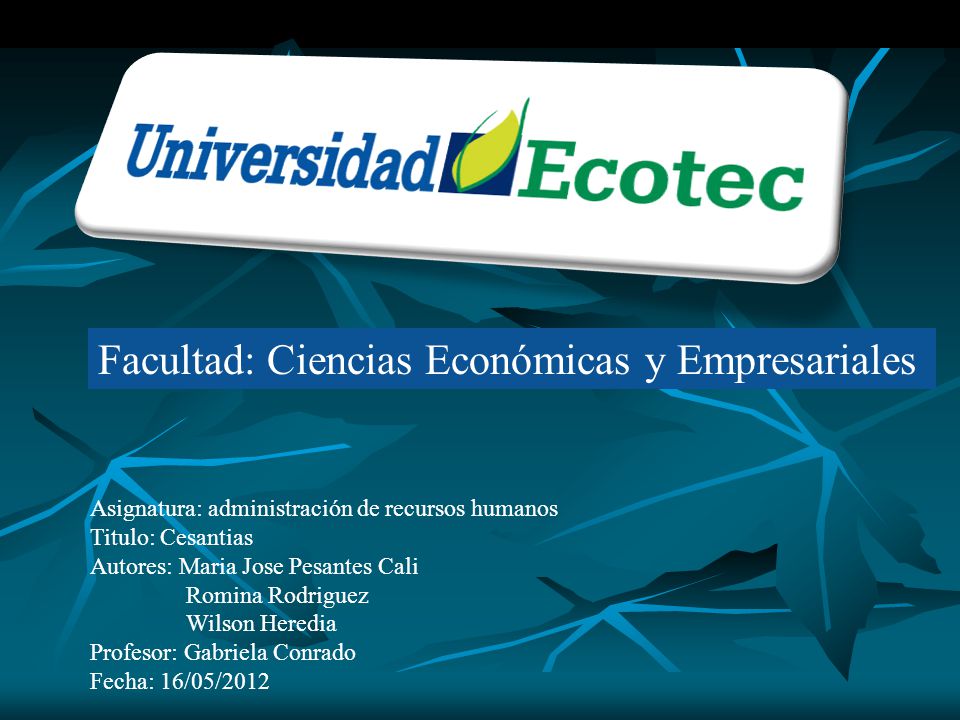 Universidad Ecotec

Facultad: Ciencias Económicas y Empresariales

Asignatura: administración de recursos humanos
Titulo: Cesantias
Autores: Maria Jose Pesantes Cali
Romina Rodriguez
Wilson Heredia
Profesor: Gabriela Conrado
Fecha: 16/05/2012